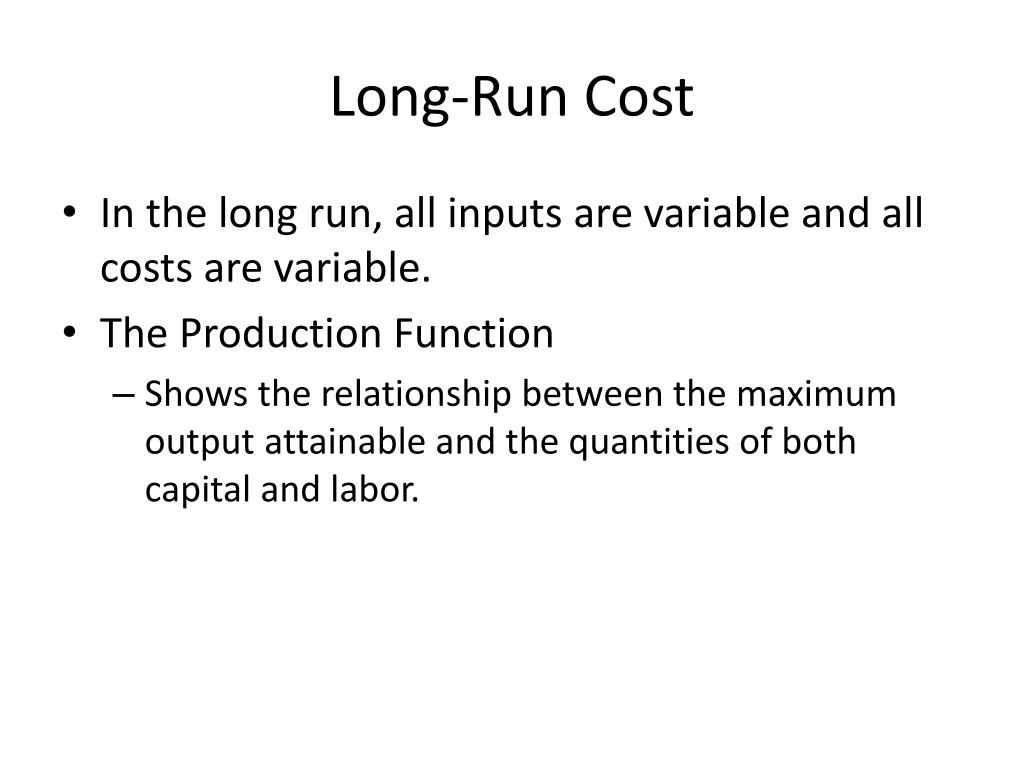 Long-Run Cost

• In the long run, all inputs are variable and all costs are variable.

• The Production Function

– Shows the relationship between the maximum output attainable and the quantities of both capital and labor.